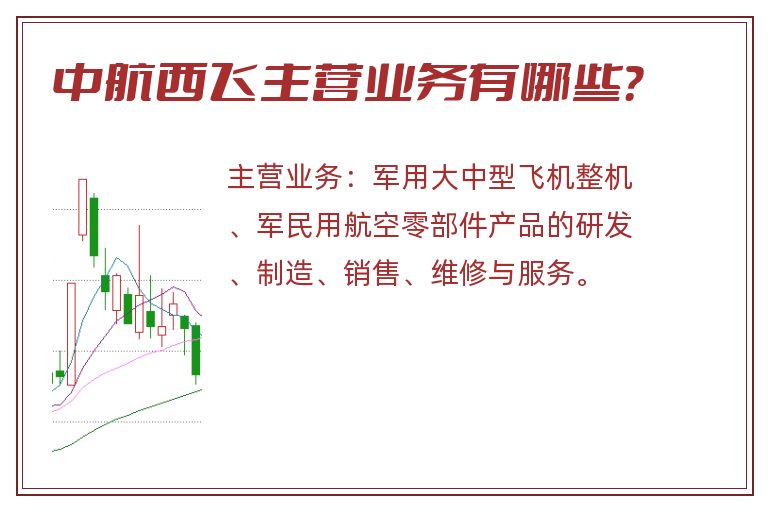 中航西飞主营业务有哪些?

主营业务：军用大中型飞机整机、军民用航空零部件产品的研发、制造、销售、维修与服务。